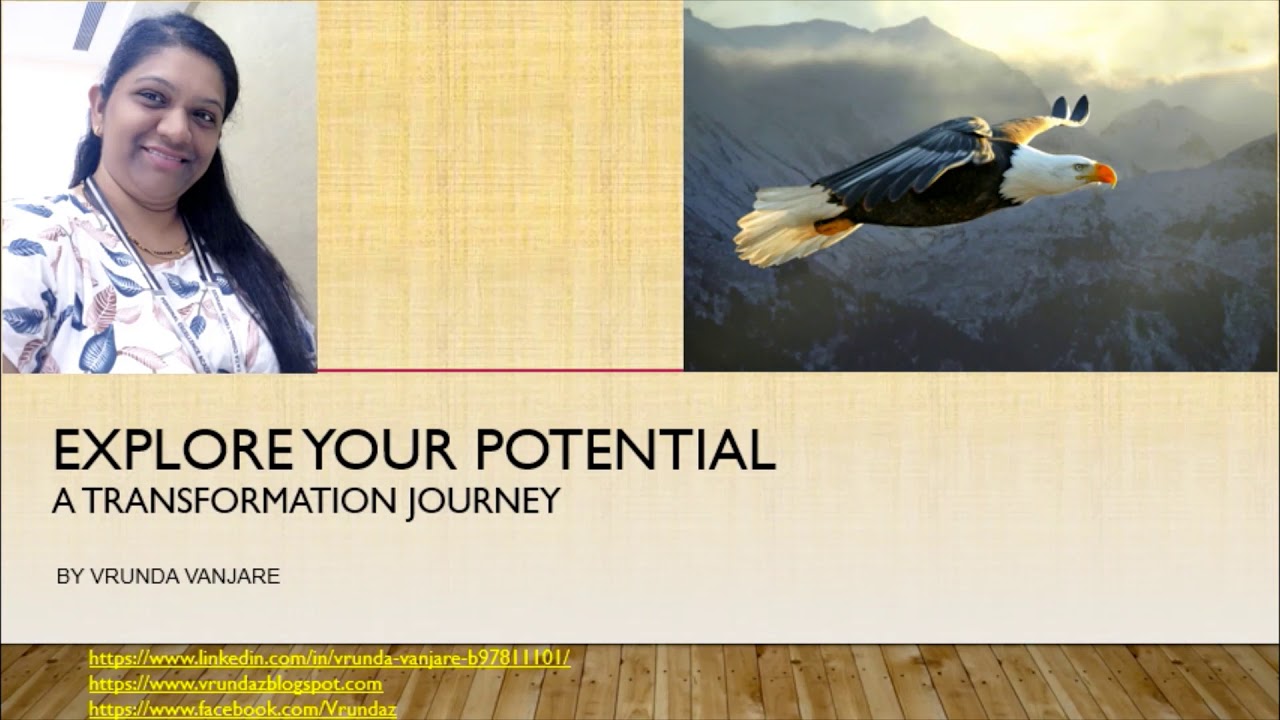 EXPLORE YOUR POTENTIAL
A TRANSFORMATION JOURNEY

BY VRUNDA VANJARE

https://www.linkedin.com/in/vrunda-vanjare-b97811101/
https://www.vrundazblogspot.com
https://www.facebook.com/Vrundaz